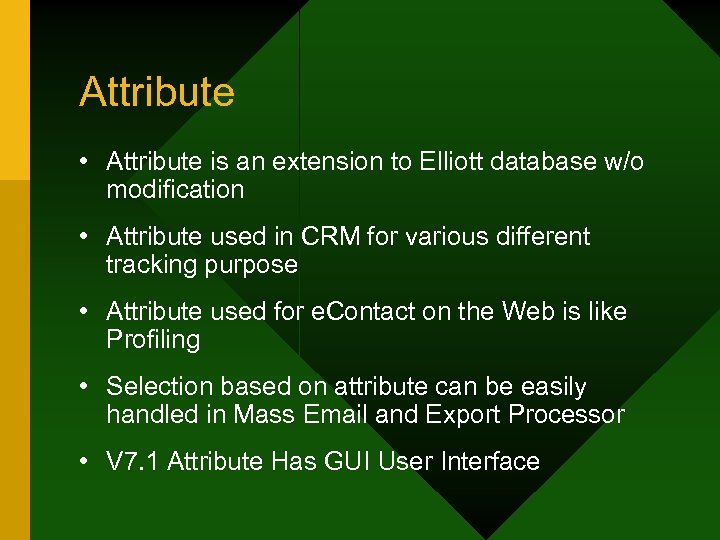 Attribute

• Attribute is an extension to Elliott database w/o modification

• Attribute used in CRM for various different tracking purpose

• Attribute used for eContact on the Web is like Profiling

• Selection based on attribute can be easily handled in Mass Email and Export Processor

• V7.1 Attribute Has GUI User Interface